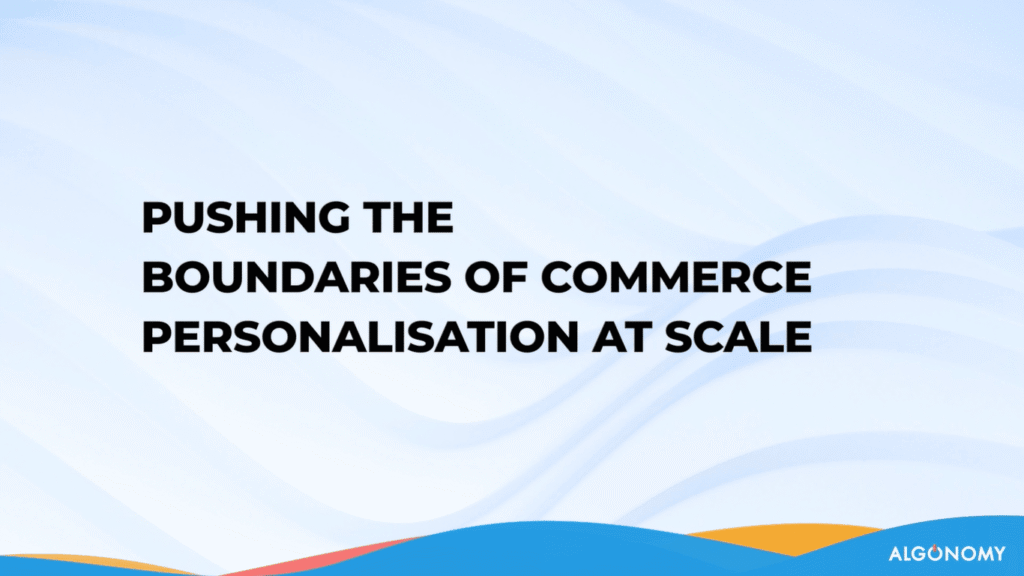 PUSHING THE
BOUNDARIES OF COMMERCE
PERSONALISATION AT SCALE

ALGONOMY